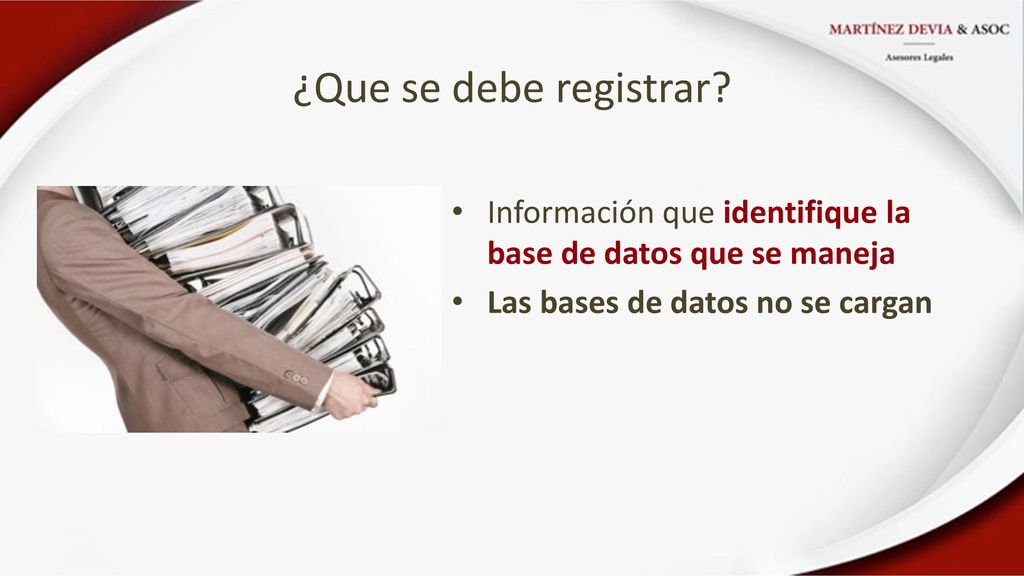 MARTÍNEZ DEVIA & ASOC
Asesores Legales

¿Que se debe registrar?

• Información que identifique la base de datos que se maneja
• Las bases de datos no se cargan